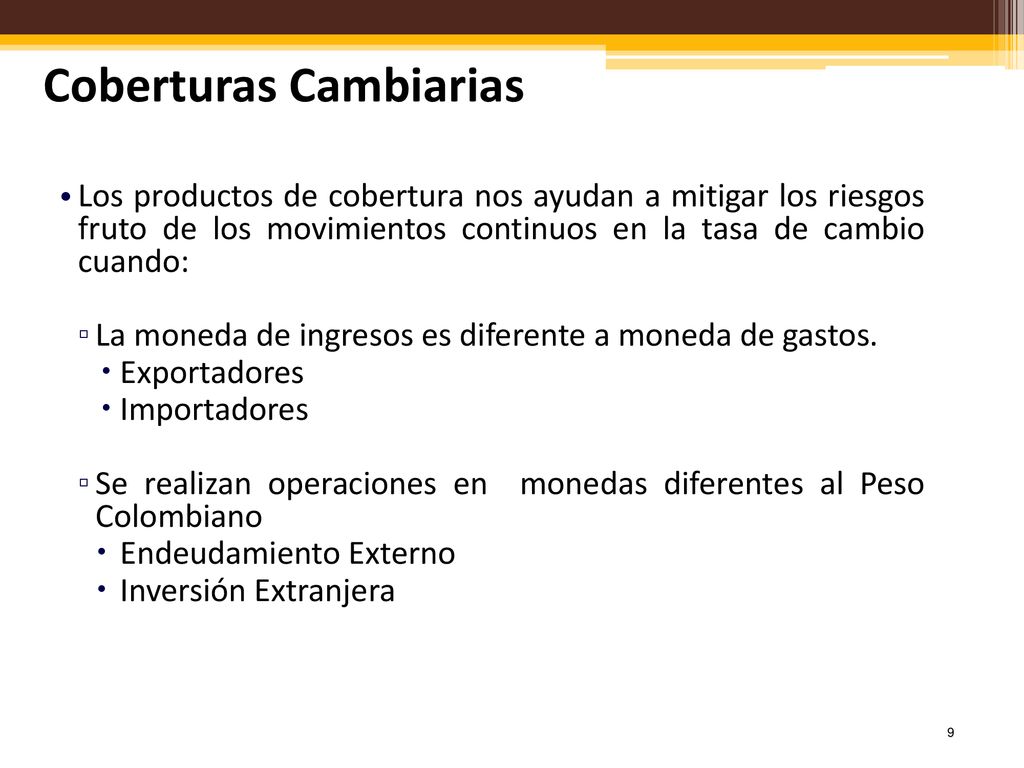 Coberturas Cambiarias

• Los productos de cobertura nos ayudan a mitigar los riesgos fruto de los movimientos continuos en la tasa de cambio cuando:

▫ La moneda de ingresos es diferente a moneda de gastos.
• Exportadores
• Importadores

▫ Se realizan operaciones en monedas diferentes al Peso Colombiano
• Endeudamiento Externo
• Inversión Extranjera

9